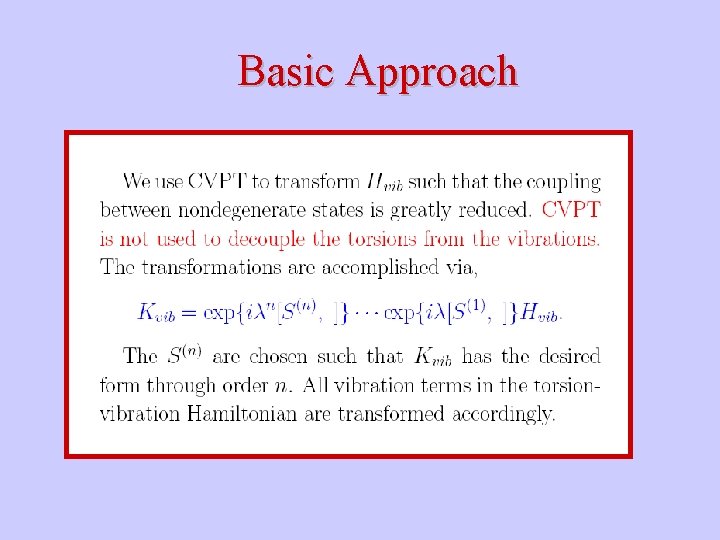 Basic Approach

We use CVPT to transform $H_{vib}$ such that the coupling between nondegenerate states is greatly reduced. CVPT is not used to decouple the torsions from the vibrations. The transformations are accomplished via,

$K_{vib} = \exp\{i\lambda^n[S^{(n)},\ ]\} \cdots \exp\{i\lambda[S^{(1)},\ ]\}H_{vib}.$

The $S^{(n)}$ are chosen such that $K_{vib}$ has the desired form through order $n$. All vibration terms in the torsion-vibration Hamiltonian are transformed accordingly.